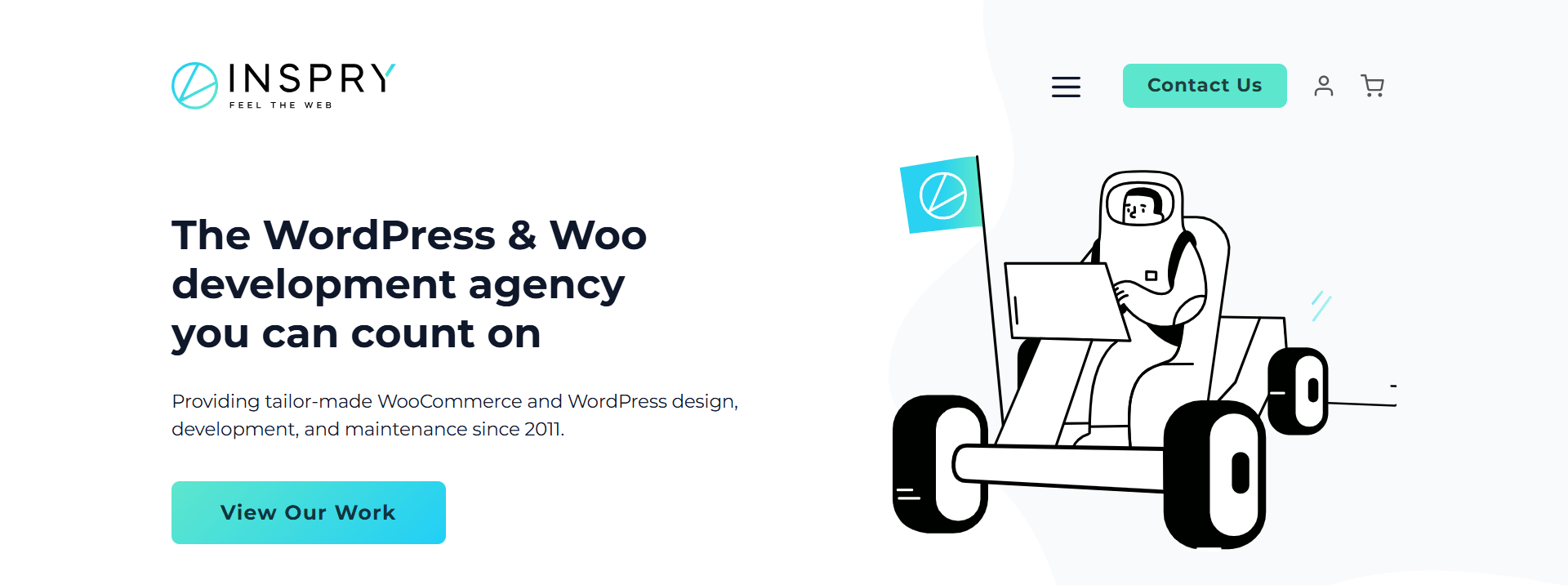 INSPRY
FEEL THE WEB

Contact Us

The WordPress & Woo development agency you can count on

Providing tailor-made WooCommerce and WordPress design, development, and maintenance since 2011.

View Our Work